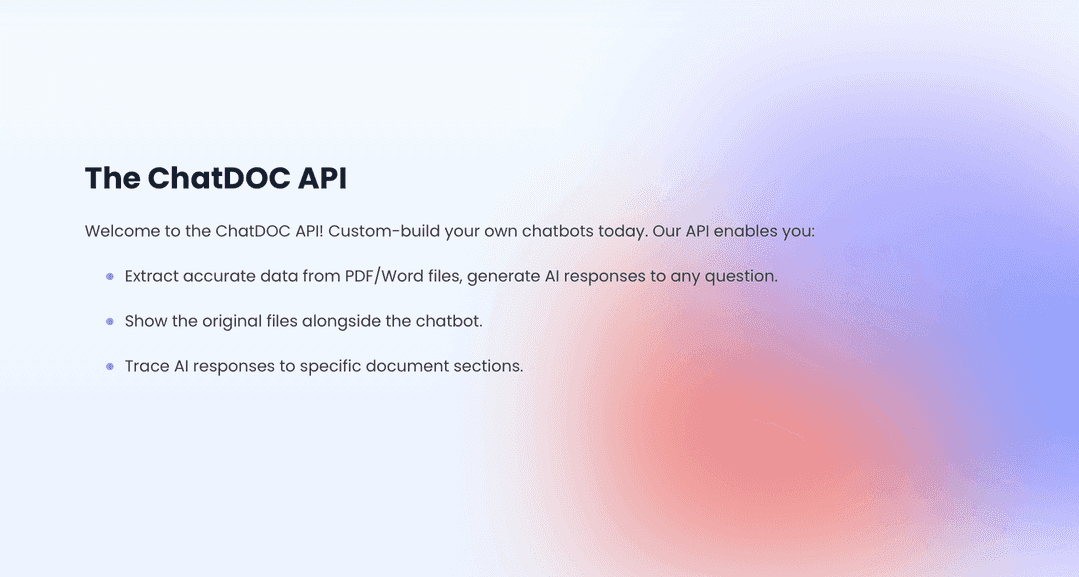 The ChatDOC API

Welcome to the ChatDOC API! Custom-build your own chatbots today. Our API enables you:

- Extract accurate data from PDF/Word files, generate AI responses to any question.
- Show the original files alongside the chatbot.
- Trace AI responses to specific document sections.